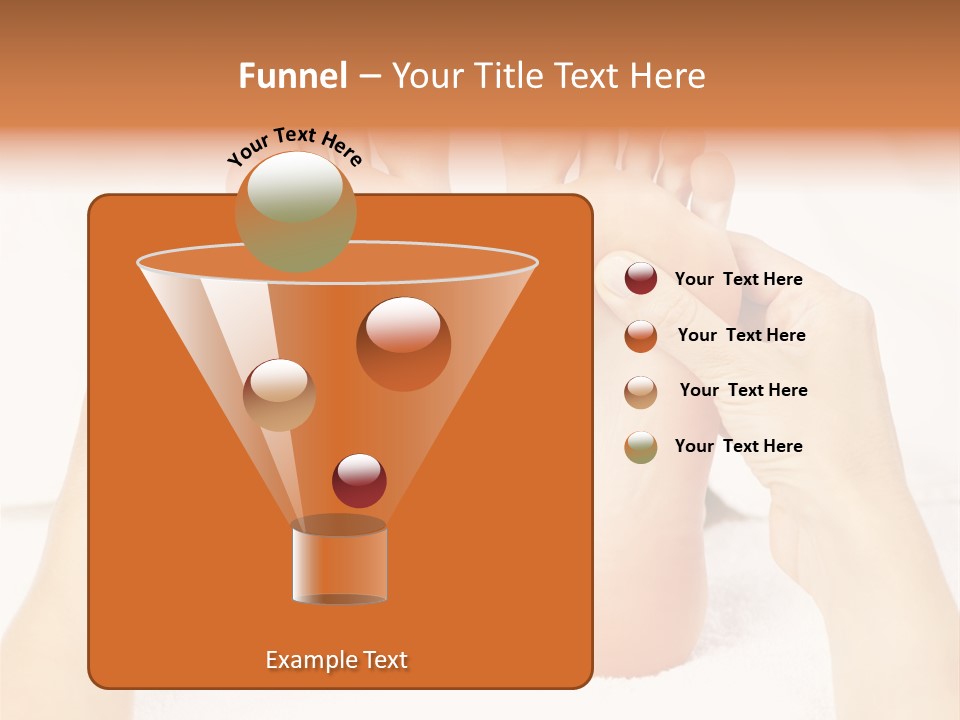 Funnel – Your Title Text Here

Your Text Here

Your Text Here

Your Text Here

Your Text Here

Your Text Here

Example Text